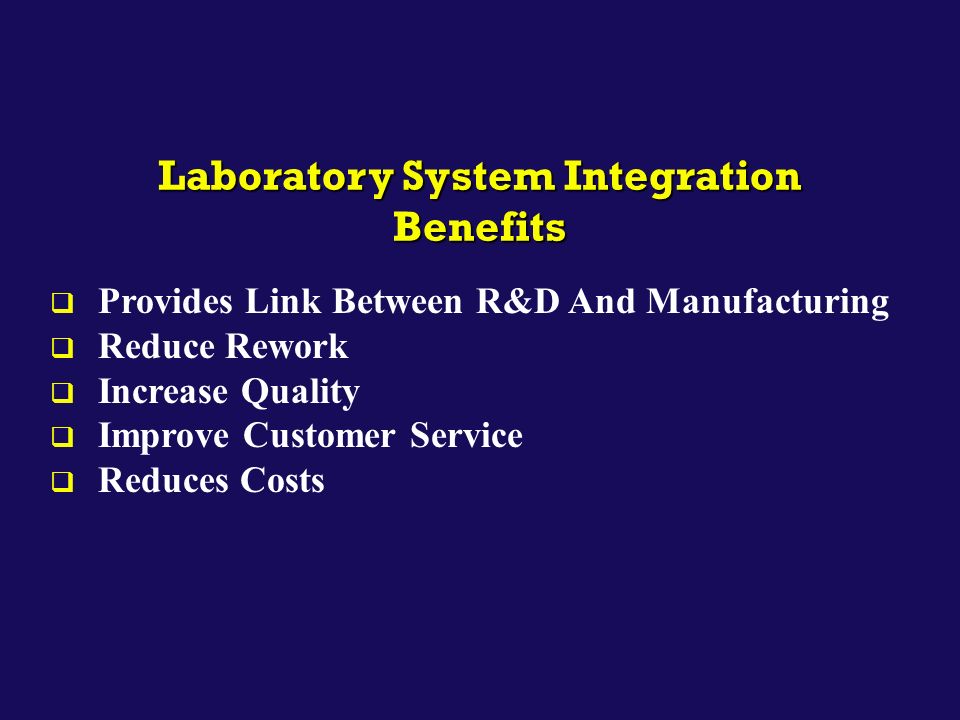 Laboratory System Integration Benefits

❑ Provides Link Between R&D And Manufacturing
❑ Reduce Rework
❑ Increase Quality
❑ Improve Customer Service
❑ Reduces Costs